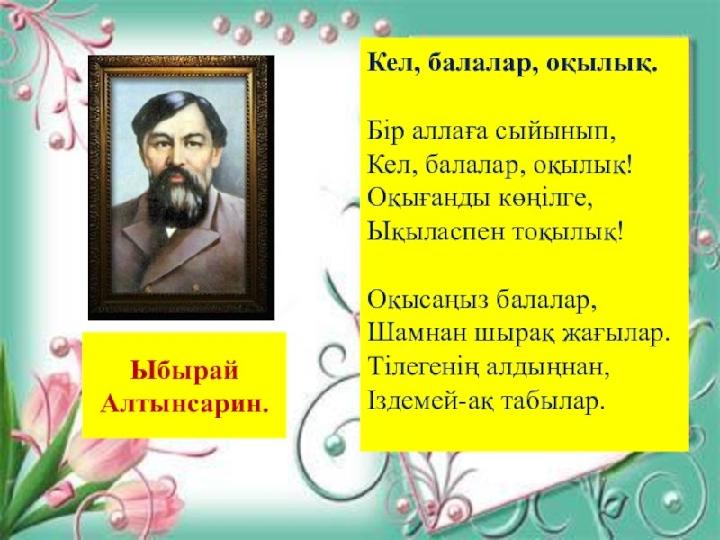 Ыбырай Алтынсарин.

Кел, балалар, оқылық.

Бір аллаға сыйынып,
Кел, балалар, оқылық!
Оқығанды көңілге,
Ықыласпен тоқылық!

Оқысаңыз балалар,
Шамнан шырақ жағылар.
Тілегенің алдыңнан,
Іздемей-ақ табылар.